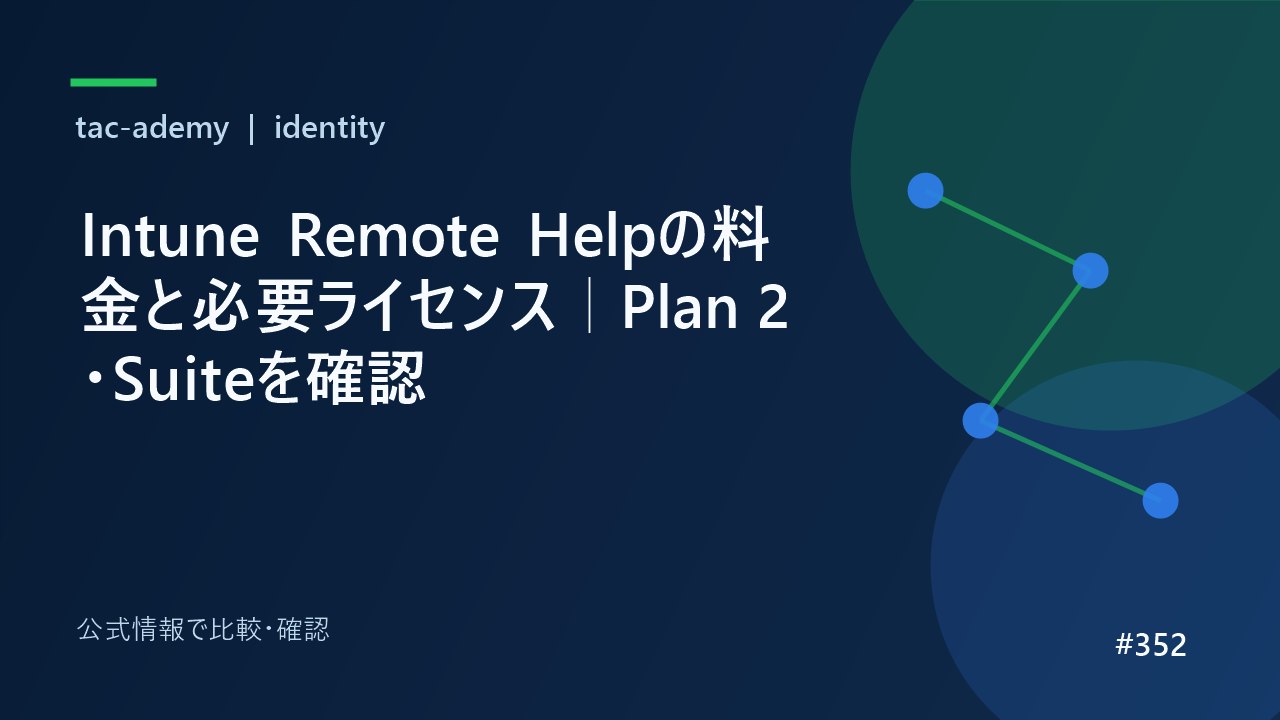 tac-ademy | identity

Intune Remote Helpの料金と必要ライセンス｜Plan 2・Suiteを確認

公式情報で比較・確認

#352